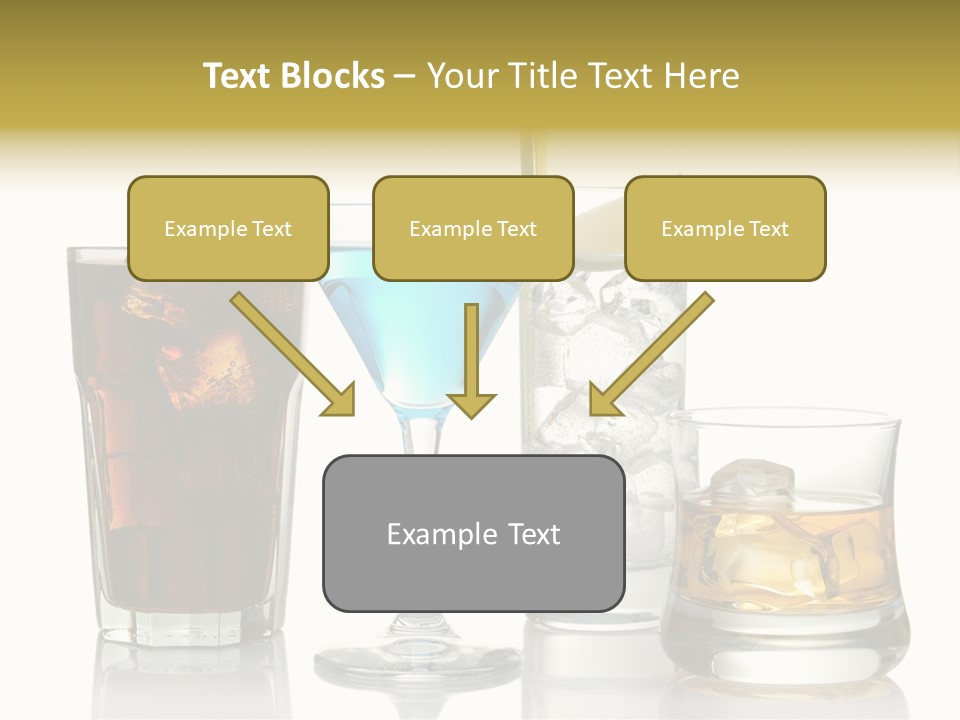 Text Blocks – Your Title Text Here

Example Text

Example Text

Example Text

Example Text